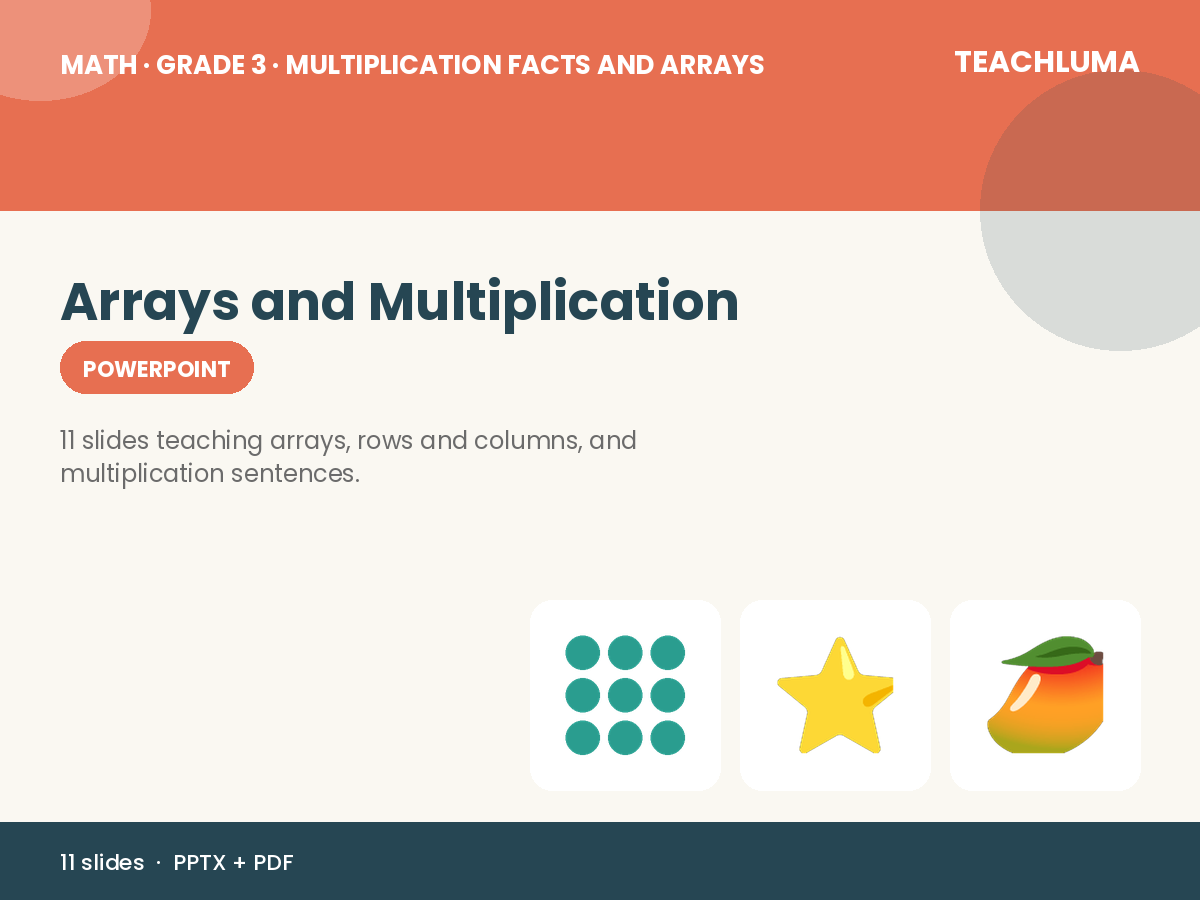 MATH · GRADE 3 · MULTIPLICATION FACTS AND ARRAYS

TEACHLUMA

Arrays and Multiplication

POWERPOINT

11 slides teaching arrays, rows and columns, and multiplication sentences.

11 slides · PPTX + PDF